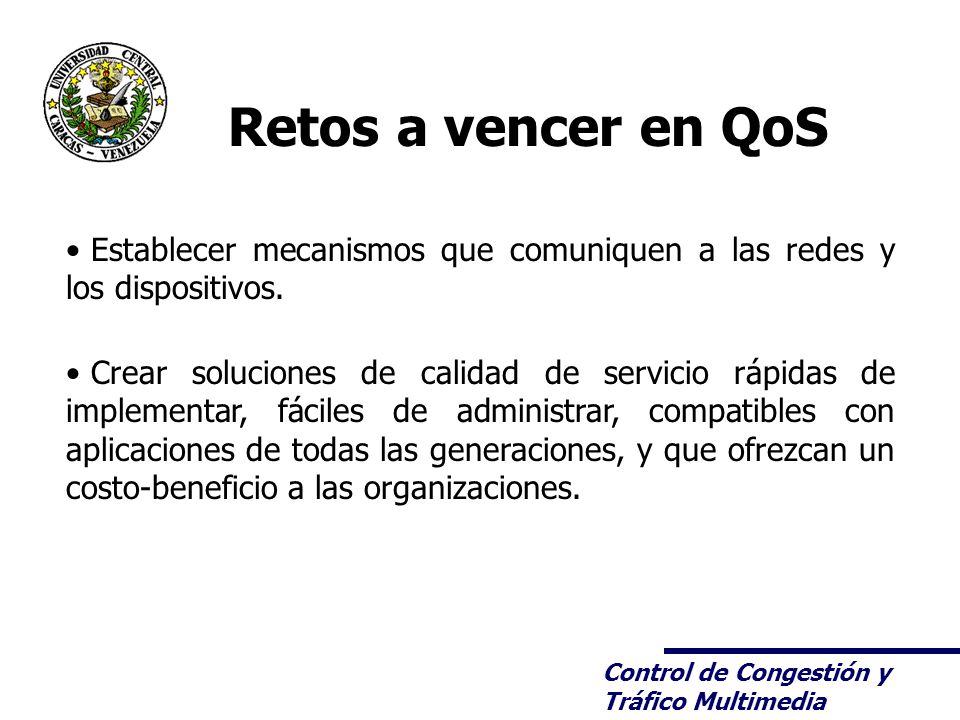 UNIVERSIDAD CENTRAL
CARACAS - VENEZUELA

Retos a vencer en QoS

• Establecer mecanismos que comuniquen a las redes y los dispositivos.

• Crear soluciones de calidad de servicio rápidas de implementar, fáciles de administrar, compatibles con aplicaciones de todas las generaciones, y que ofrezcan un costo-beneficio a las organizaciones.

Control de Congestión y Tráfico Multimedia